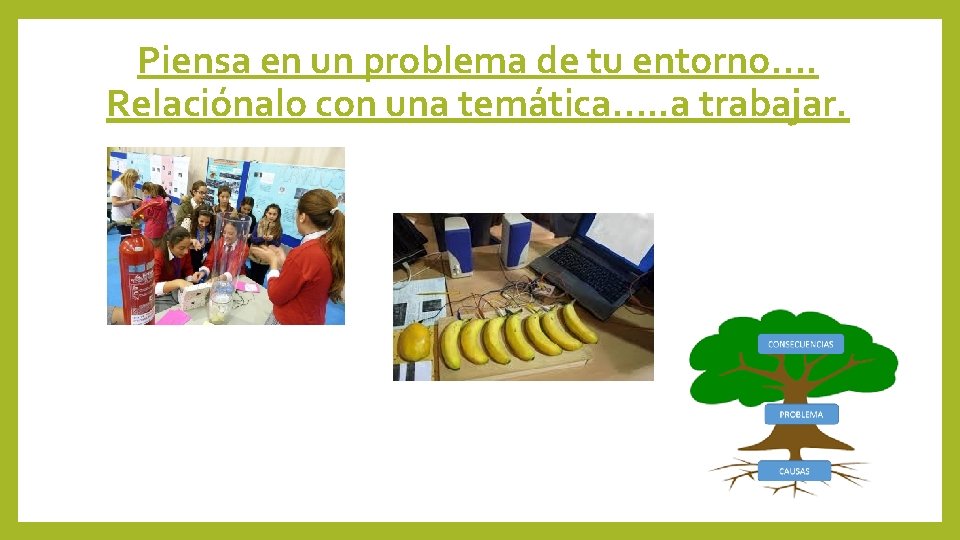 Piensa en un problema de tu entorno….
Relaciónalo con una temática…..a trabajar.

CONSECUENCIAS
PROBLEMA
CAUSAS